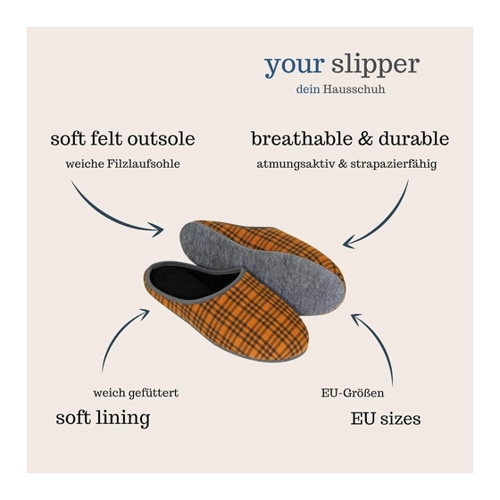 your slipper
dein Hausschuh

soft felt outsole
weiche Filzlaufsohle

breathable & durable
atmungsaktiv & strapazierfähig

weich gefüttert
soft lining

EU-Größen
EU sizes